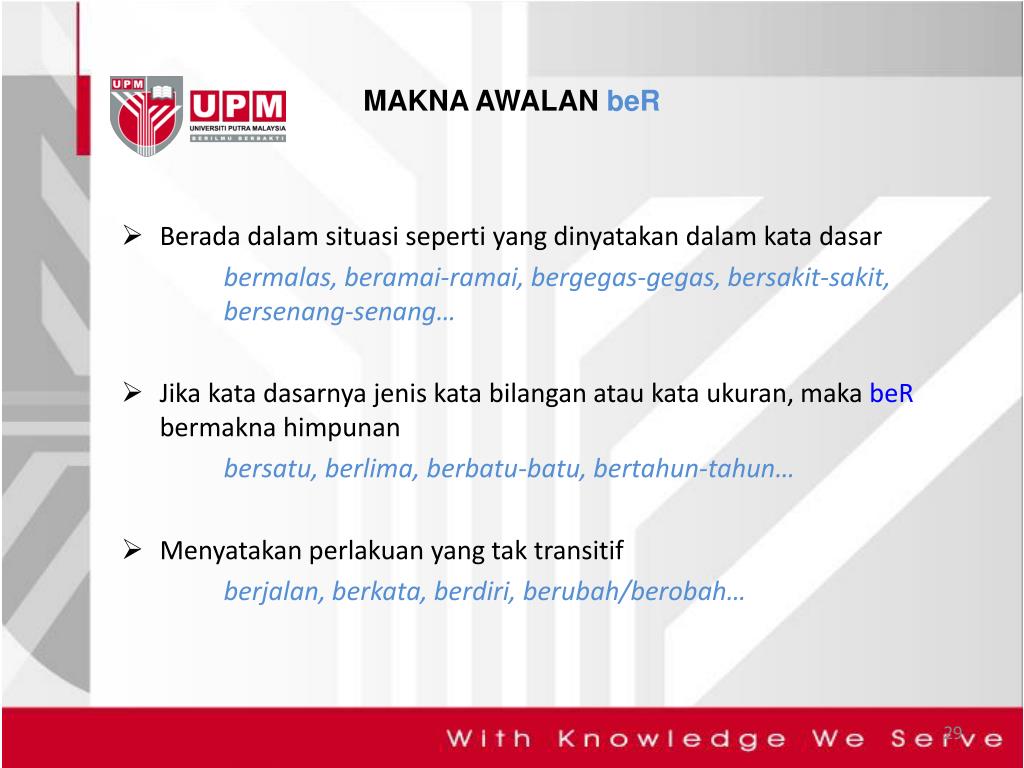 UPM
UPM
UNIVERSITI PUTRA MALAYSIA
BERILMU BERBAKTI

MAKNA AWALAN beR

➢ Berada dalam situasi seperti yang dinyatakan dalam kata dasar
bermalas, beramai-ramai, bergegas-gegas, bersakit-sakit, bersenang-senang…

➢ Jika kata dasarnya jenis kata bilangan atau kata ukuran, maka beR bermakna himpunan
bersatu, berlima, berbatu-batu, bertahun-tahun…

➢ Menyatakan perlakuan yang tak transitif
berjalan, berkata, berdiri, berubah/berobah…

With Knowledge We Serve

29